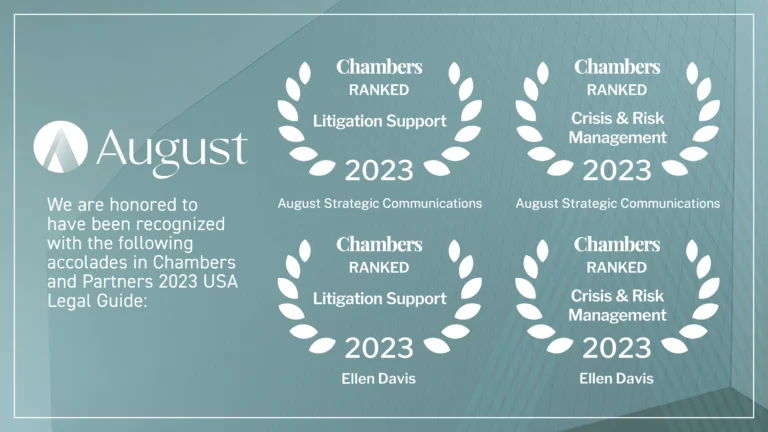 August

We are honored to have been recognized with the following accolades in Chambers and Partners 2023 USA Legal Guide:

Chambers
RANKED
Litigation Support
2023
August Strategic Communications

Chambers
RANKED
Crisis & Risk Management
2023
August Strategic Communications

Chambers
RANKED
Litigation Support
2023
Ellen Davis

Chambers
RANKED
Crisis & Risk Management
2023
Ellen Davis